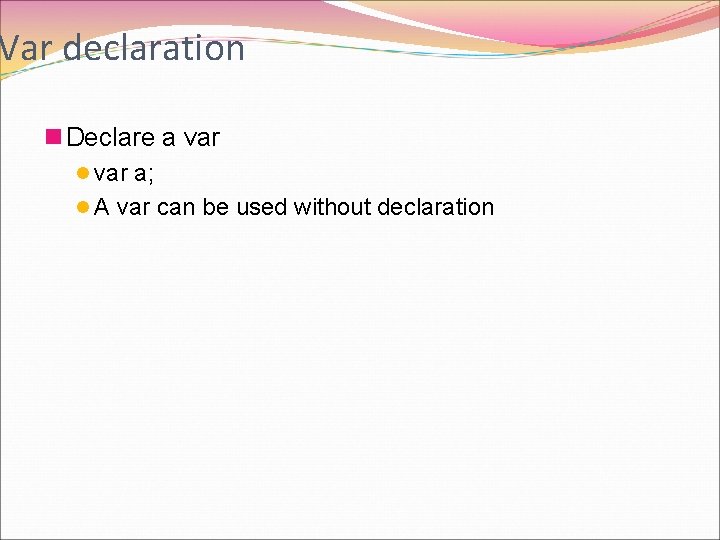 Var declaration

Declare a var

var a;

A var can be used without declaration